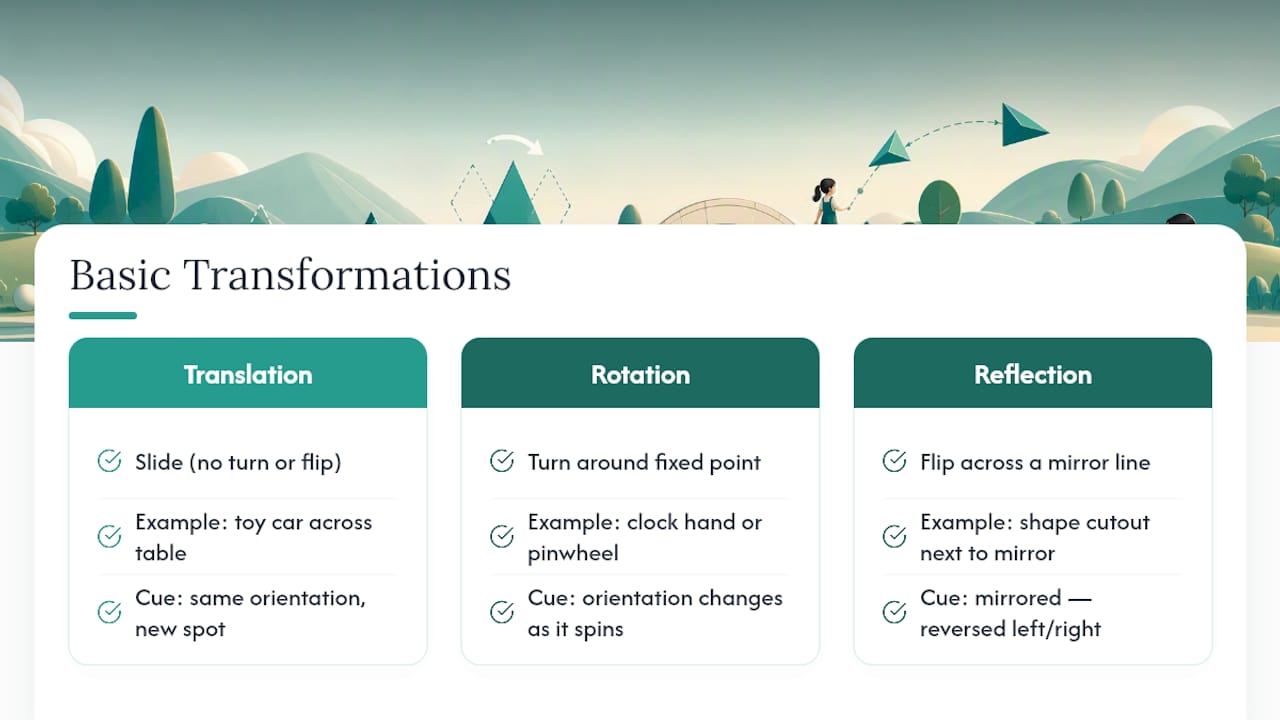 Basic Transformations

Translation

Slide (no turn or flip)

Example: toy car across table

Cue: same orientation, new spot

Rotation

Turn around fixed point

Example: clock hand or pinwheel

Cue: orientation changes as it spins

Reflection

Flip across a mirror line

Example: shape cutout next to mirror

Cue: mirrored — reversed left/right